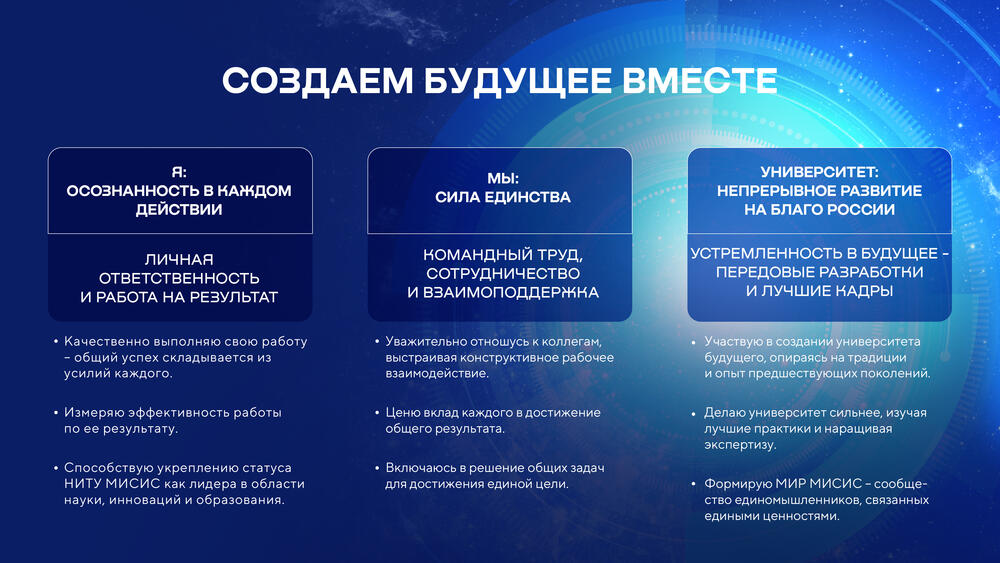 СОЗДАЕМ БУДУЩЕЕ ВМЕСТЕ

Я:
ОСОЗНАННОСТЬ В КАЖДОМ ДЕЙСТВИИ

ЛИЧНАЯ ОТВЕТСТВЕННОСТЬ И РАБОТА НА РЕЗУЛЬТАТ

• Качественно выполняю свою работу – общий успех складывается из усилий каждого.

• Измеряю эффективность работы по ее результату.

• Способствую укреплению статуса НИТУ МИСИС как лидера в области науки, инноваций и образования.

МЫ:
СИЛА ЕДИНСТВА

КОМАНДНЫЙ ТРУД, СОТРУДНИЧЕСТВО И ВЗАИМОПОДДЕРЖКА

• Уважительно отношусь к коллегам, выстраивая конструктивное рабочее взаимодействие.

• Ценю вклад каждого в достижение общего результата.

• Включаюсь в решение общих задач для достижения единой цели.

УНИВЕРСИТЕТ:
НЕПРЕРЫВНОЕ РАЗВИТИЕ НА БЛАГО РОССИИ

УСТРЕМЛЕННОСТЬ В БУДУЩЕЕ – ПЕРЕДОВЫЕ РАЗРАБОТКИ И ЛУЧШИЕ КАДРЫ

• Участвую в создании университета будущего, опираясь на традиции и опыт предшествующих поколений.

• Делаю университет сильнее, изучая лучшие практики и наращивая экспертизу.

• Формирую МИР МИСИС – сообщество единомышленников, связанных едиными ценностями.